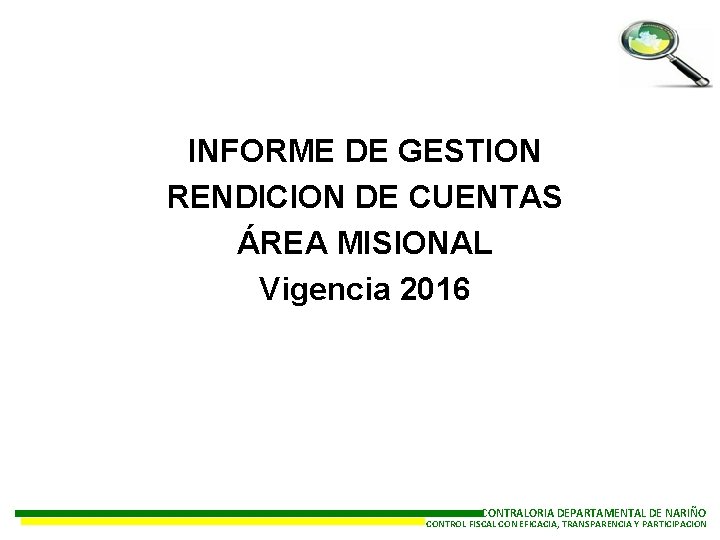 INFORME DE GESTION
RENDICION DE CUENTAS
ÁREA MISIONAL
Vigencia 2016

CONTRALORIA DEPARTAMENTAL DE NARIÑO
CONTROL FISCAL CON EFICACIA, TRANSPARENCIA Y PARTICIPACION